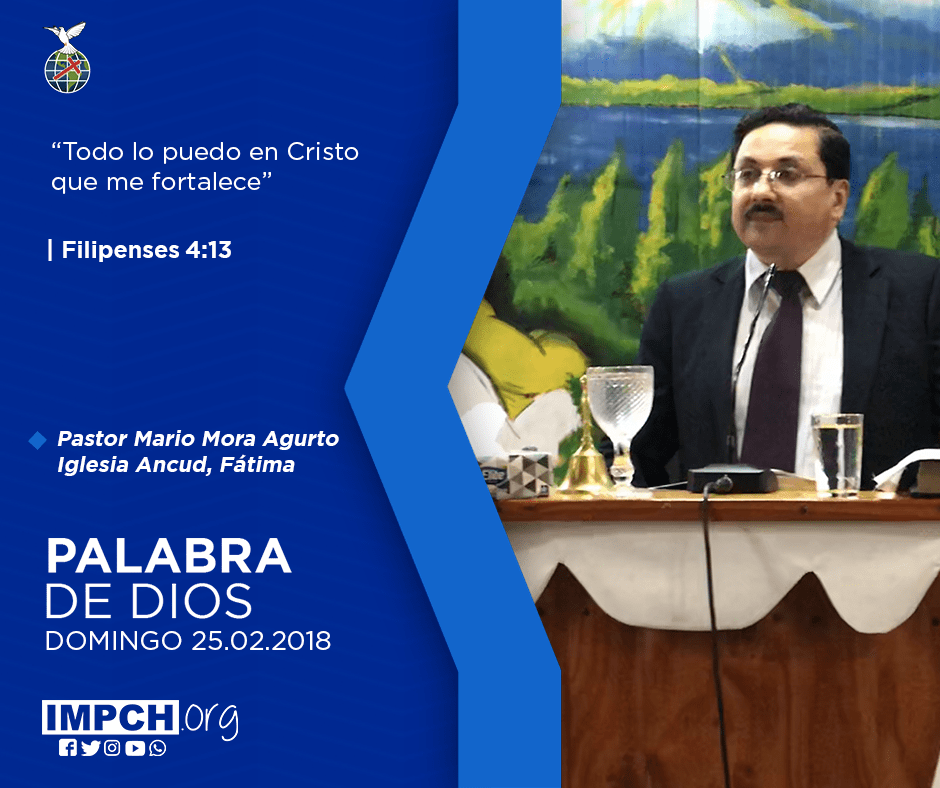 “Todo lo puedo en Cristo que me fortalece”

| Filipenses 4:13

Pastor Mario Mora Agurto
Iglesia Ancud, Fátima

PALABRA
DE DIOS
DOMINGO 25.02.2018

IMPCH.org